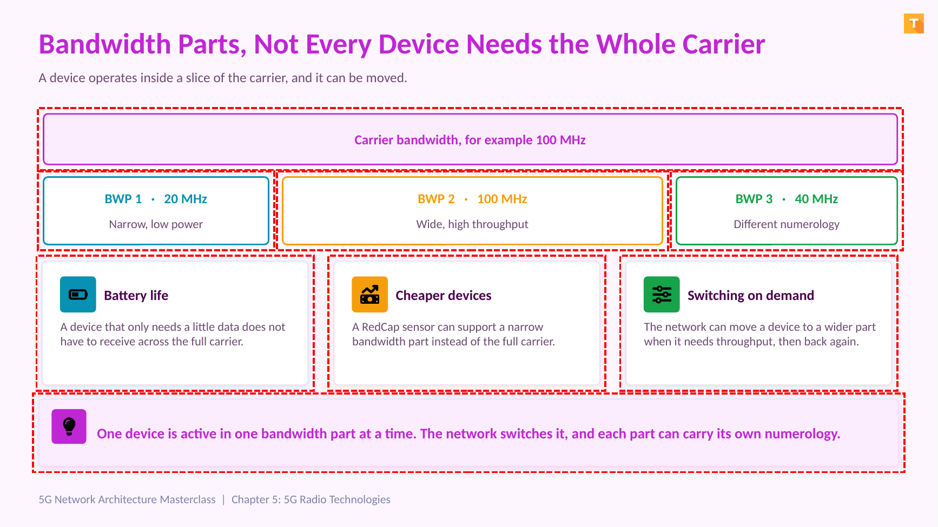 T

Bandwidth Parts, Not Every Device Needs the Whole Carrier

A device operates inside a slice of the carrier, and it can be moved.

Carrier bandwidth, for example 100 MHz

BWP 1 · 20 MHz
Narrow, low power

BWP 2 · 100 MHz
Wide, high throughput

BWP 3 · 40 MHz
Different numerology

Battery life
A device that only needs a little data does not have to receive across the full carrier.

Cheaper devices
A RedCap sensor can support a narrow bandwidth part instead of the full carrier.

Switching on demand
The network can move a device to a wider part when it needs throughput, then back again.

One device is active in one bandwidth part at a time. The network switches it, and each part can carry its own numerology.

5G Network Architecture Masterclass | Chapter 5: 5G Radio Technologies